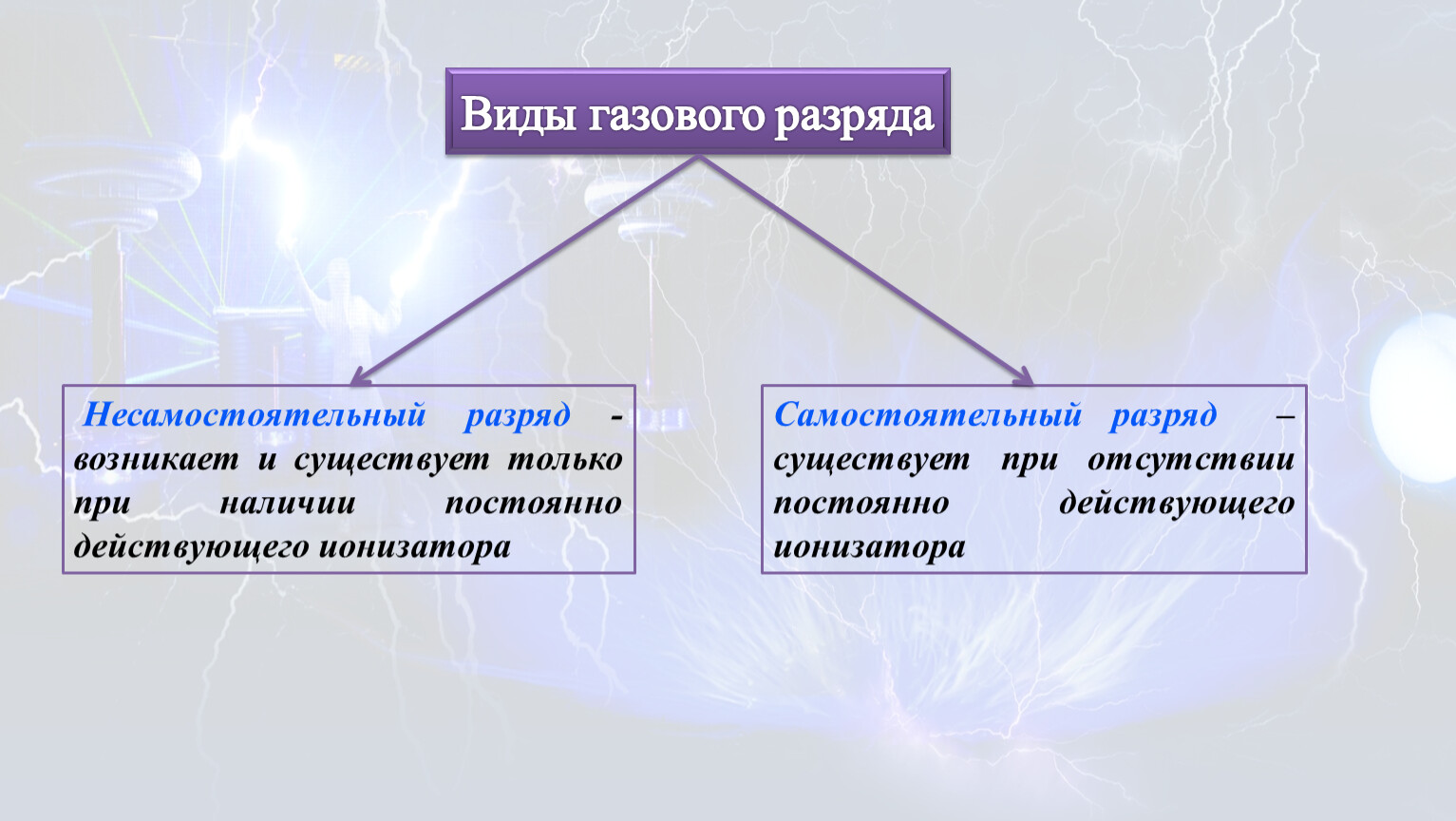 Виды газового разряда

Несамостоятельный разряд - возникает и существует только при наличии постоянно действующего ионизатора

Самостоятельный разряд – существует при отсутствии постоянно действующего ионизатора